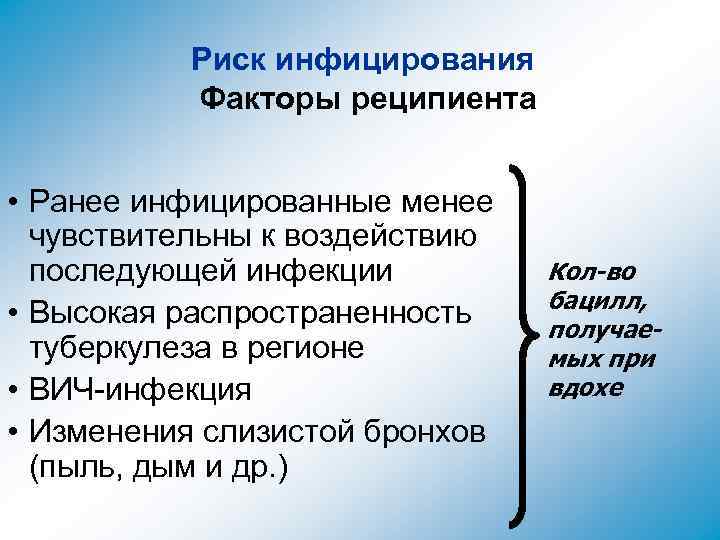 Риск инфицирования
Факторы реципиента

• Ранее инфицированные менее чувствительны к воздействию последующей инфекции
• Высокая распространенность туберкулеза в регионе
• ВИЧ-инфекция
• Изменения слизистой бронхов (пыль, дым и др.)

Кол-во бацилл, получаемых при вдохе